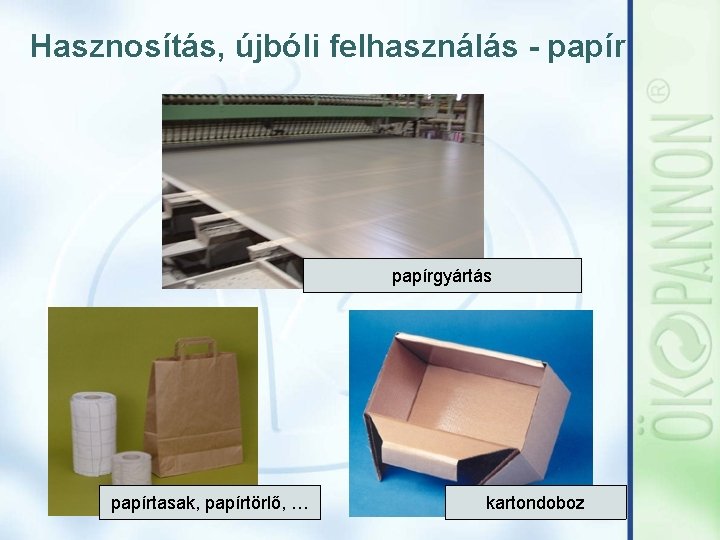 Hasznosítás, újbóli felhasználás - papír

papírgyártás

papírtasak, papírtörlő, …

kartondoboz

ÖKOPANNON®